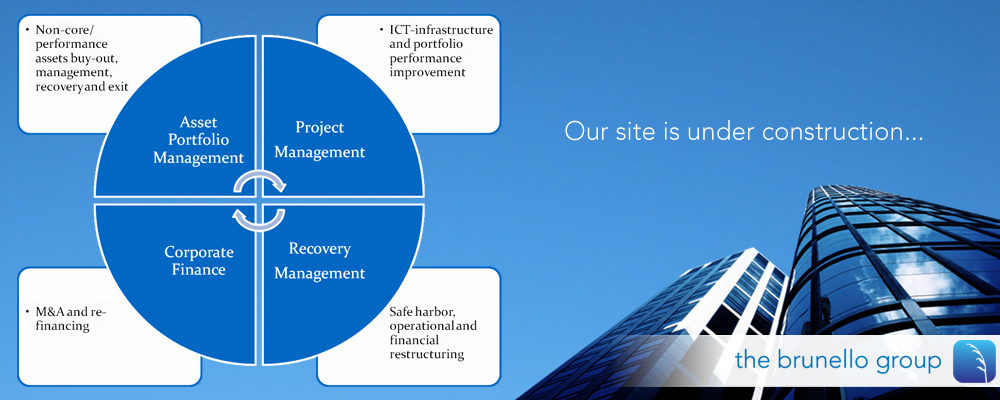 • Non-core/ performance assets buy-out, management, recovery and exit

• ICT-infrastructure and portfolio performance improvement

Asset Portfolio Management

Project Management

Corporate Finance

Recovery Management

• M&A and re-financing

Safe harbor, operational and financial restructuring

Our site is under construction...

the brunello group